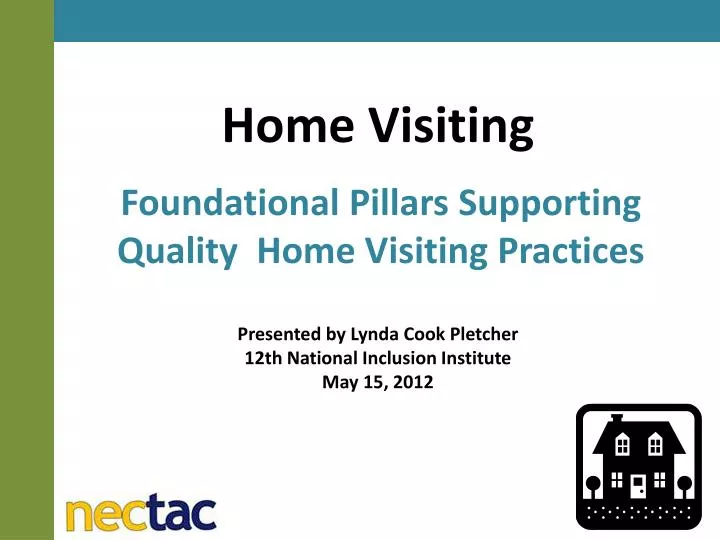 Home Visiting

Foundational Pillars Supporting Quality  Home Visiting Practices

Presented by Lynda Cook Pletcher
12th National Inclusion Institute
May 15, 2012

nectac